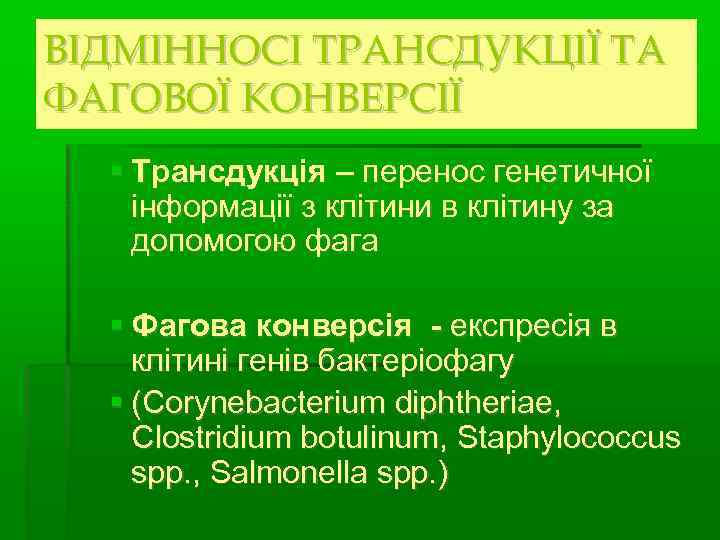 ВІДМІННОСІ ТРАНСДУКЦІЇ ТА ФАГОВОЇ КОНВЕРСІЇ

Трансдукція – перенос генетичної інформації з клітини в клітину за допомогою фага

Фагова конверсія - експресія в клітині генів бактеріофагу

(Corynebacterium diphtheriae, Clostridium botulinum, Staphylococcus spp., Salmonella spp.)